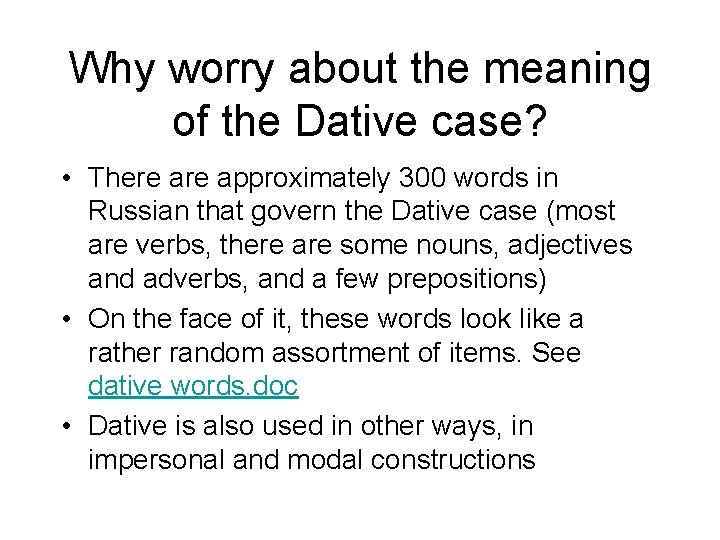 Why worry about the meaning of the Dative case?

• There are approximately 300 words in Russian that govern the Dative case (most are verbs, there are some nouns, adjectives and adverbs, and a few prepositions)
• On the face of it, these words look like a rather random assortment of items. See dative words.doc
• Dative is also used in other ways, in impersonal and modal constructions